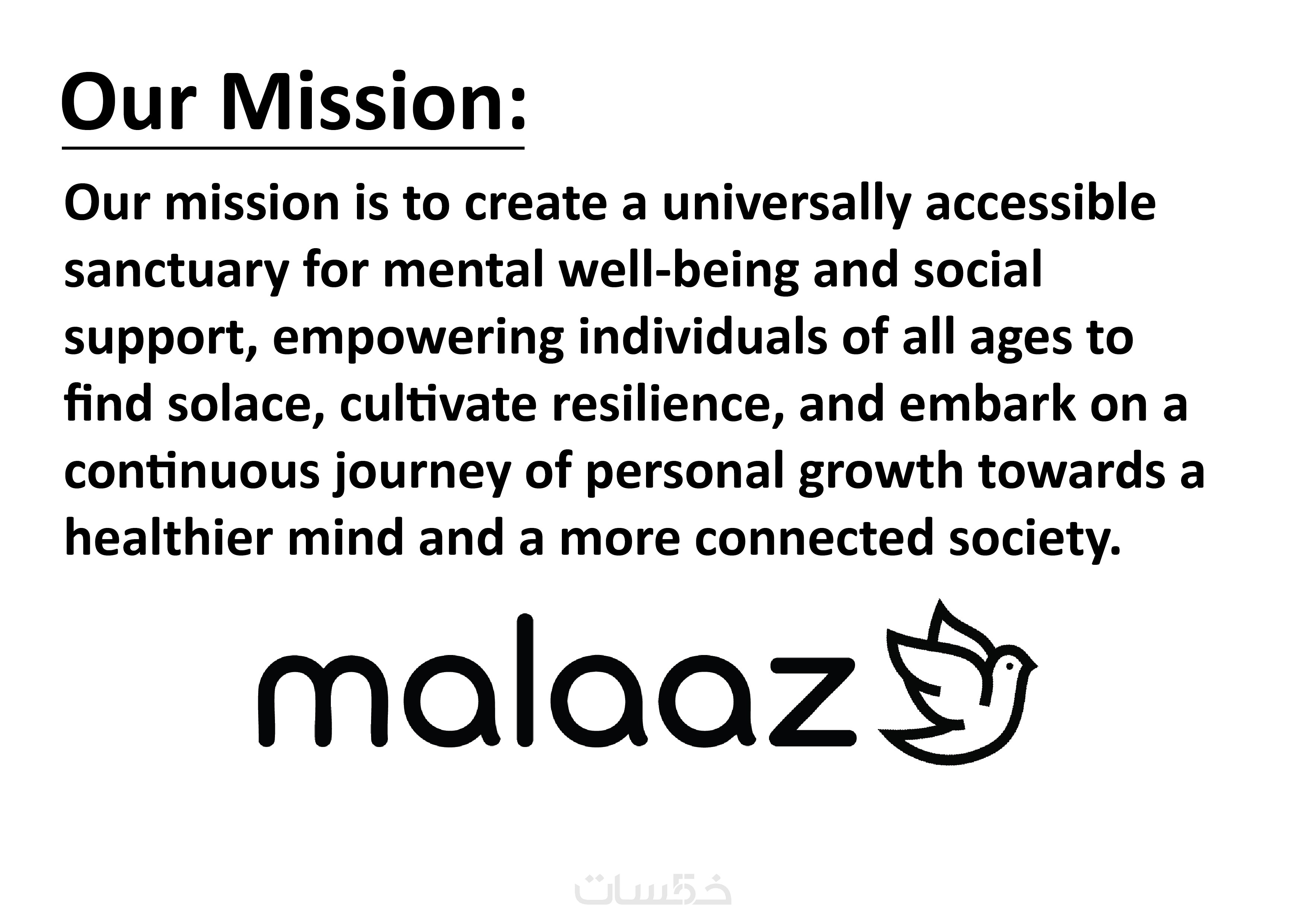 Our Mission:

Our mission is to create a universally accessible sanctuary for mental well-being and social support, empowering individuals of all ages to find solace, cultivate resilience, and embark on a continuous journey of personal growth towards a healthier mind and a more connected society.

malaaz

خمسات